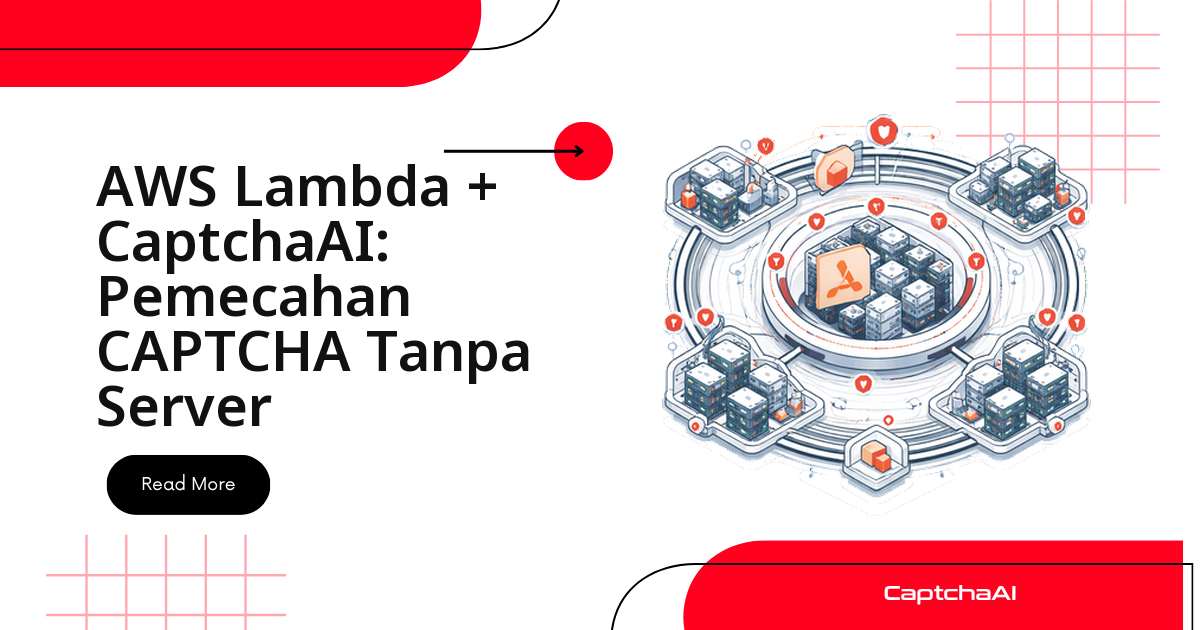 AWS Lambda + CaptchaAI: Pemecahan CAPTCHA Tanpa Server

Read More

CaptchaAI